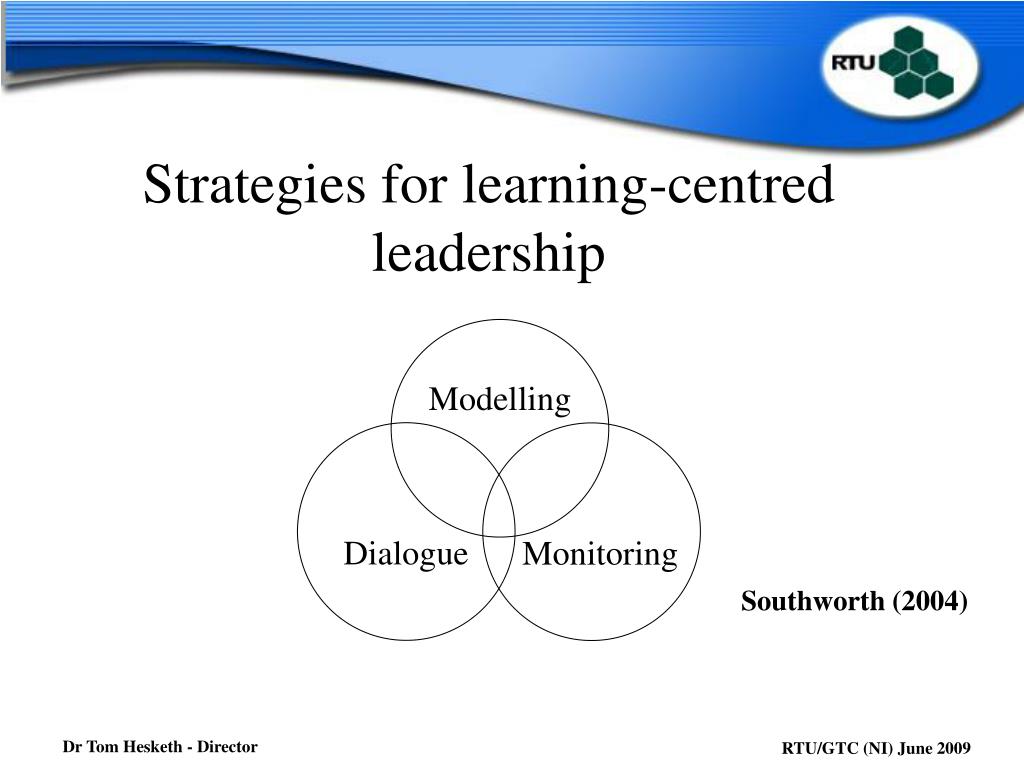 RTU

Strategies for learning-centred leadership

Modelling

Dialogue

Monitoring

Southworth (2004)

Dr Tom Hesketh - Director

RTU/GTC (NI) June 2009